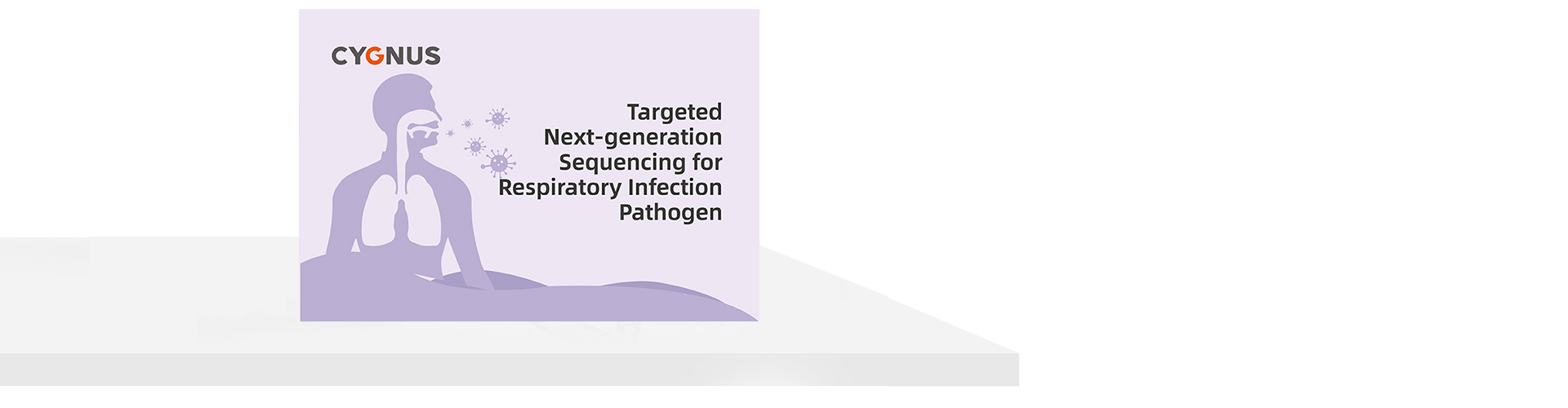 CYGNUS

Targeted Next-generation Sequencing for Respiratory Infection Pathogen